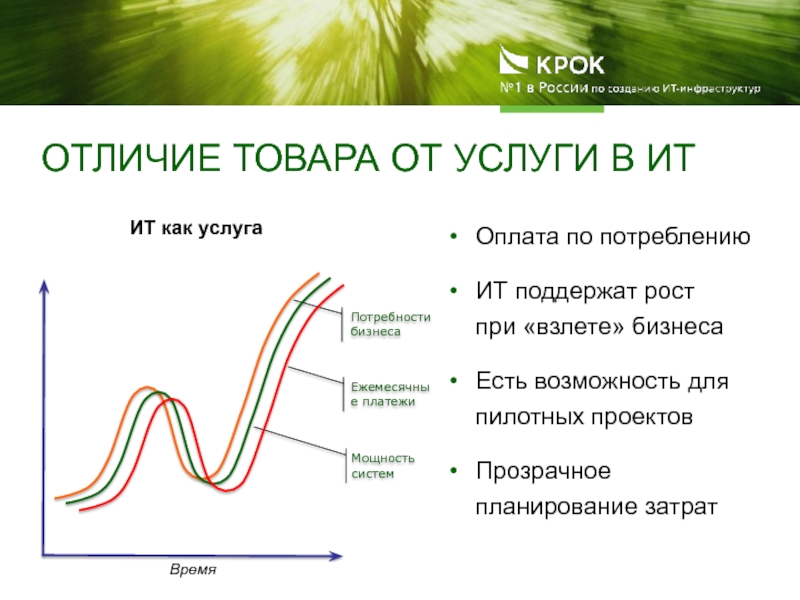 КРОК
№1 в России по созданию ИТ-инфраструктур

ОТЛИЧИЕ ТОВАРА ОТ УСЛУГИ В ИТ

ИТ как услуга

Потребности бизнеса

Ежемесячные платежи

Мощность систем

Время

• Оплата по потреблению

• ИТ поддержат рост при «взлете» бизнеса

• Есть возможность для пилотных проектов

• Прозрачное планирование затрат